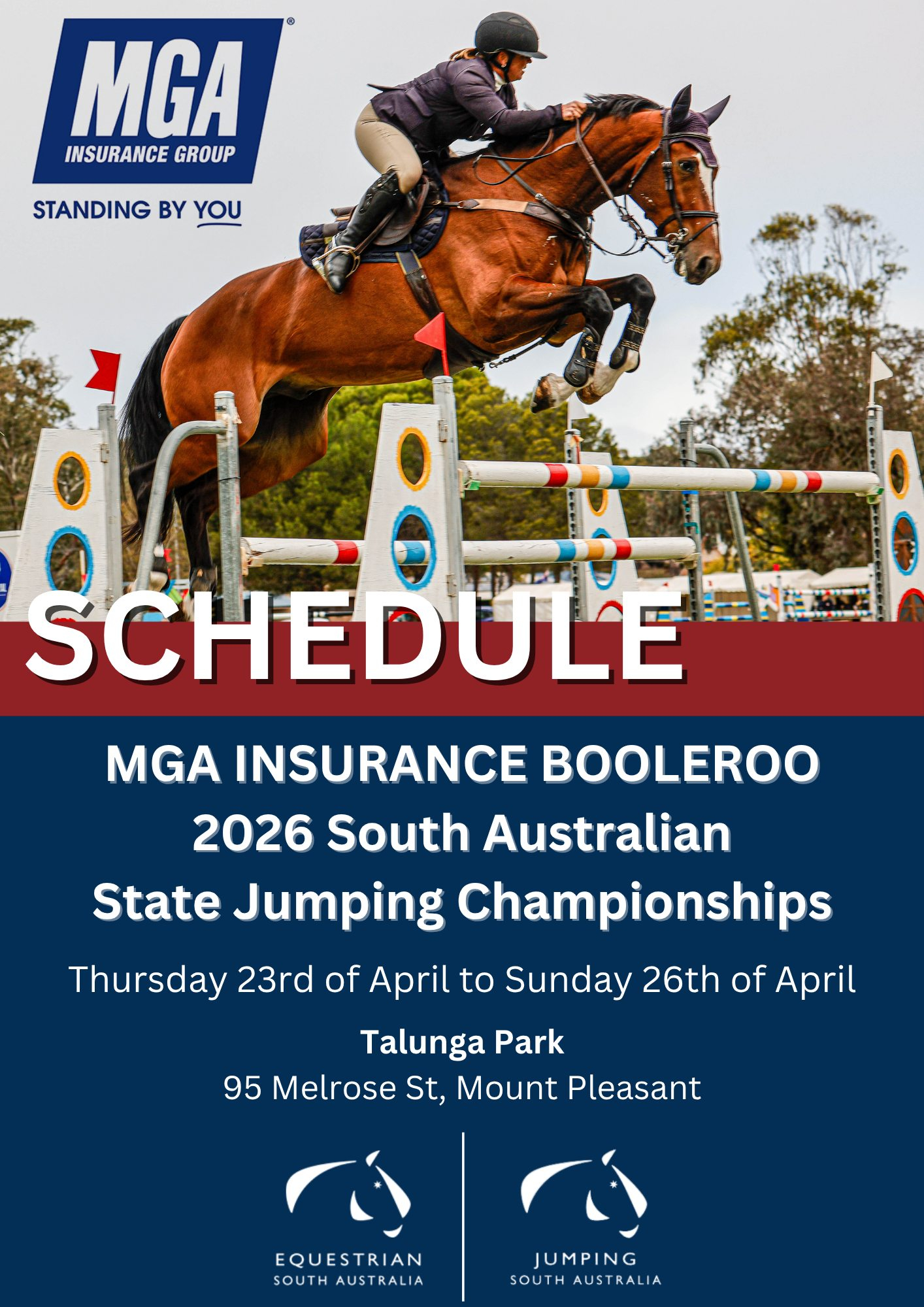 MGA®
INSURANCE GROUP
STANDING BY YOU

SCHEDULE

MGA INSURANCE BOOLEROO
2026 South Australian
State Jumping Championships

Thursday 23rd of April to Sunday 26th of April

Talunga Park
95 Melrose St, Mount Pleasant

EQUESTRIAN
SOUTH AUSTRALIA

JUMPING
SOUTH AUSTRALIA